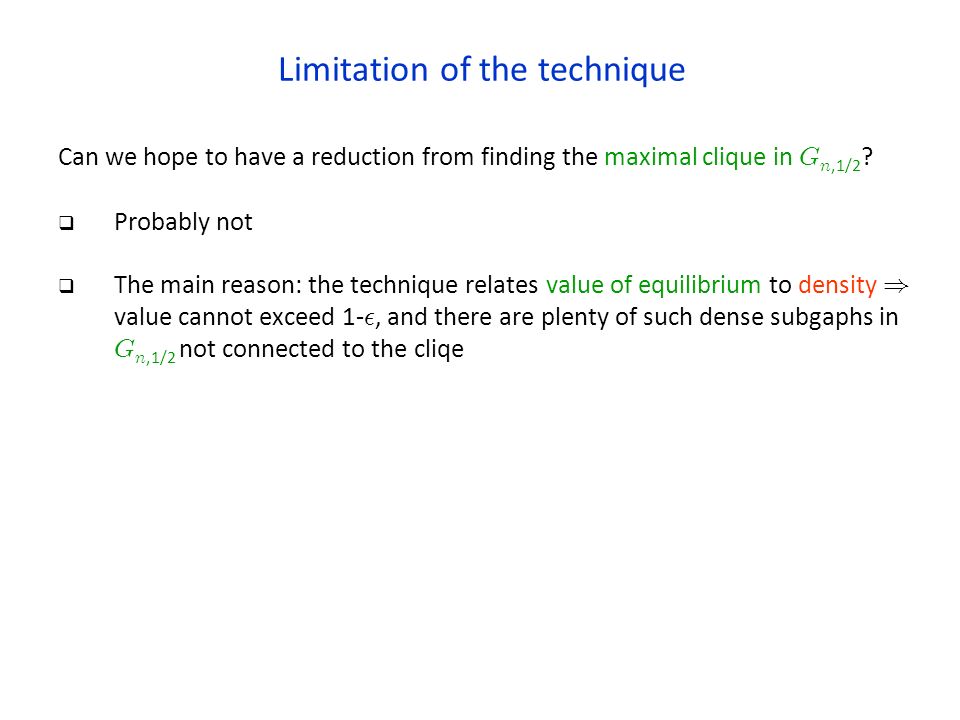 Limitation of the technique

Can we hope to have a reduction from finding the maximal clique in $G_{n,1/2}$?

❑ Probably not

❑ The main reason: the technique relates value of equilibrium to density $\Rightarrow$ value cannot exceed 1-$\epsilon$, and there are plenty of such dense subgaphs in $G_{n,1/2}$ not connected to the cliqe